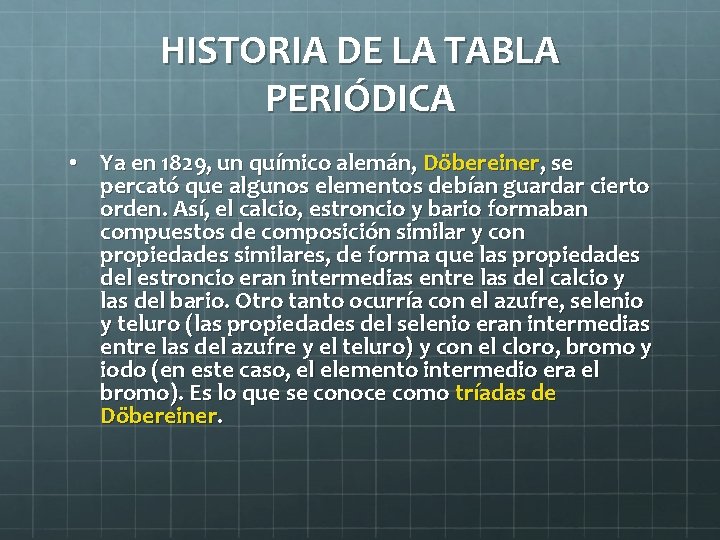 HISTORIA DE LA TABLA PERIÓDICA

• Ya en 1829, un químico alemán, Döbereiner, se percató que algunos elementos debían guardar cierto orden. Así, el calcio, estroncio y bario formaban compuestos de composición similar y con propiedades similares, de forma que las propiedades del estroncio eran intermedias entre las del calcio y las del bario. Otro tanto ocurría con el azufre, selenio y teluro (las propiedades del selenio eran intermedias entre las del azufre y el teluro) y con el cloro, bromo y iodo (en este caso, el elemento intermedio era el bromo). Es lo que se conoce como tríadas de Döbereiner.